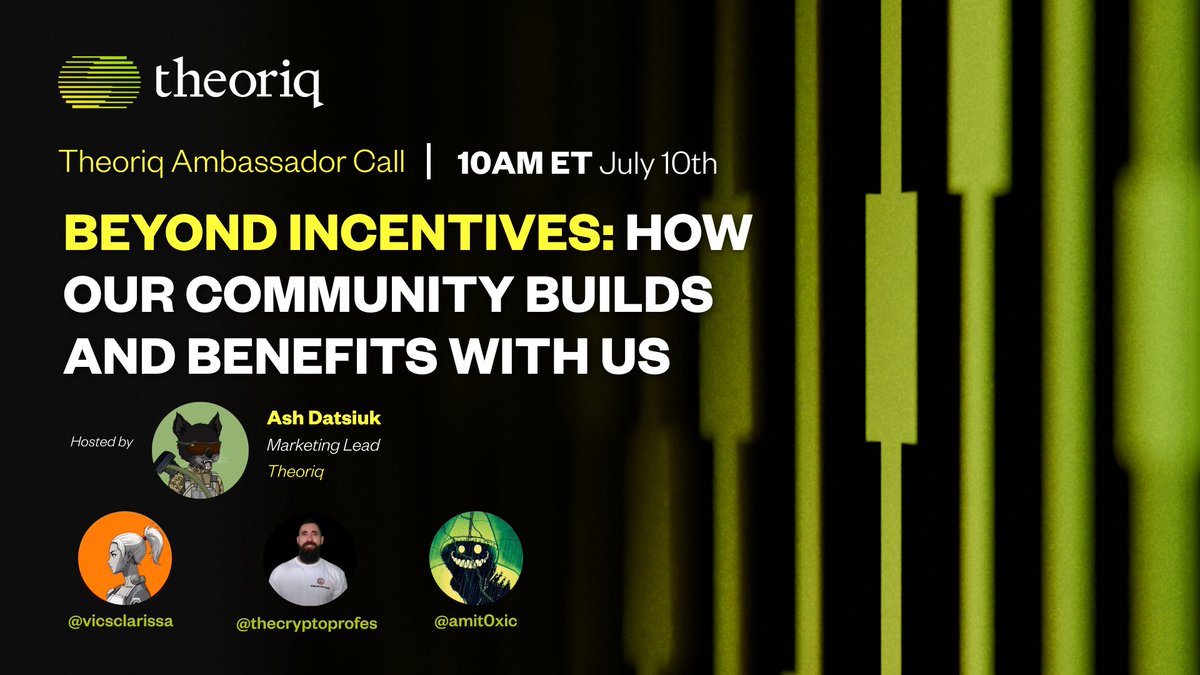 theoriq

Theoriq Ambassador Call | 10AM ET July 10th

BEYOND INCENTIVES: HOW OUR COMMUNITY BUILDS AND BENEFITS WITH US

Hosted by

Ash Datsiuk
Marketing Lead
Theoriq

@vicsclarissa

@thecryptoprofes

@amit0xic